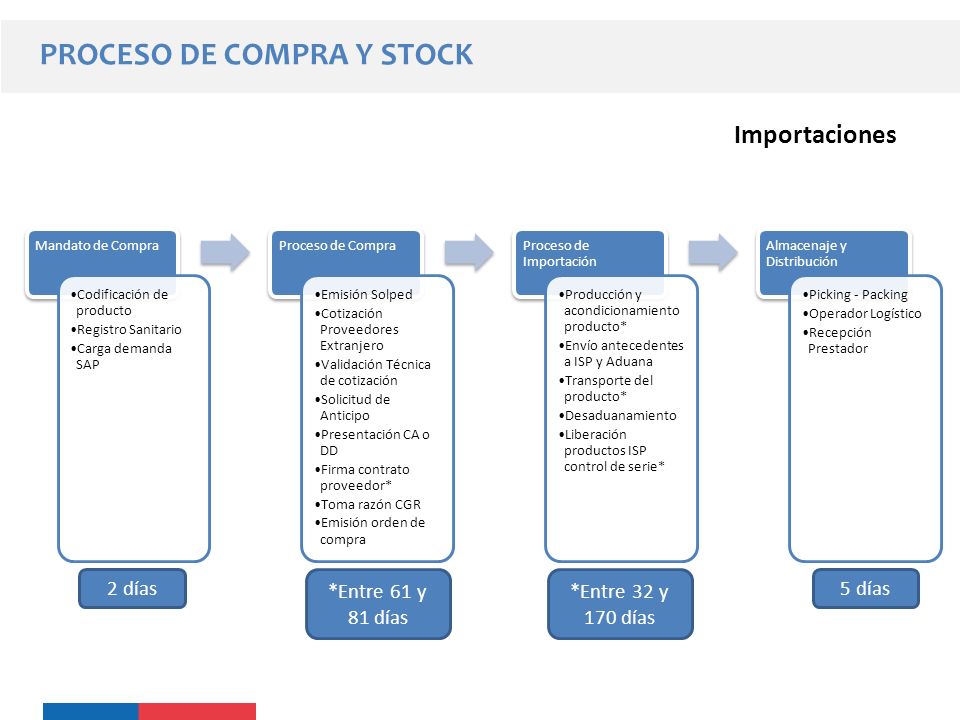 PROCESO DE COMPRA Y STOCK

Importaciones

Mandato de Compra

•Codificación de producto
•Registro Sanitario
•Carga demanda SAP

2 días

Proceso de Compra

•Emisión Solped
•Cotización Proveedores Extranjero
•Validación Técnica de cotización
•Solicitud de Anticipo
•Presentación CA o DD
•Firma contrato proveedor*
•Toma razón CGR
•Emisión orden de compra

*Entre 61 y 81 días

Proceso de Importación

•Producción y acondicionamiento producto*
•Envío antecedentes a ISP y Aduana
•Transporte del producto*
•Desaduanamiento
•Liberación productos ISP control de serie*

*Entre 32 y 170 días

Almacenaje y Distribución

•Picking - Packing
•Operador Logístico
•Recepción Prestador

5 días